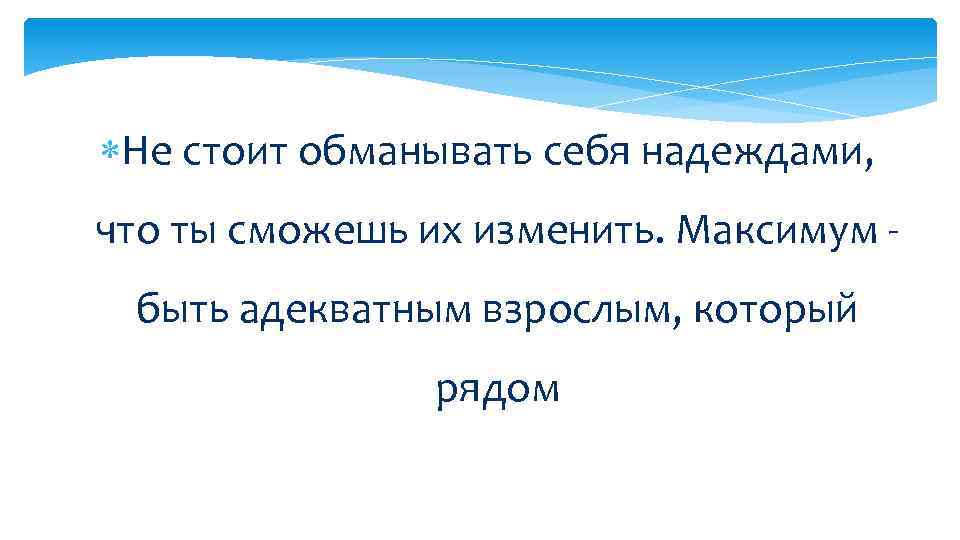 Не стоит обманывать себя надеждами, что ты сможешь их изменить. Максимум - быть адекватным взрослым, который рядом